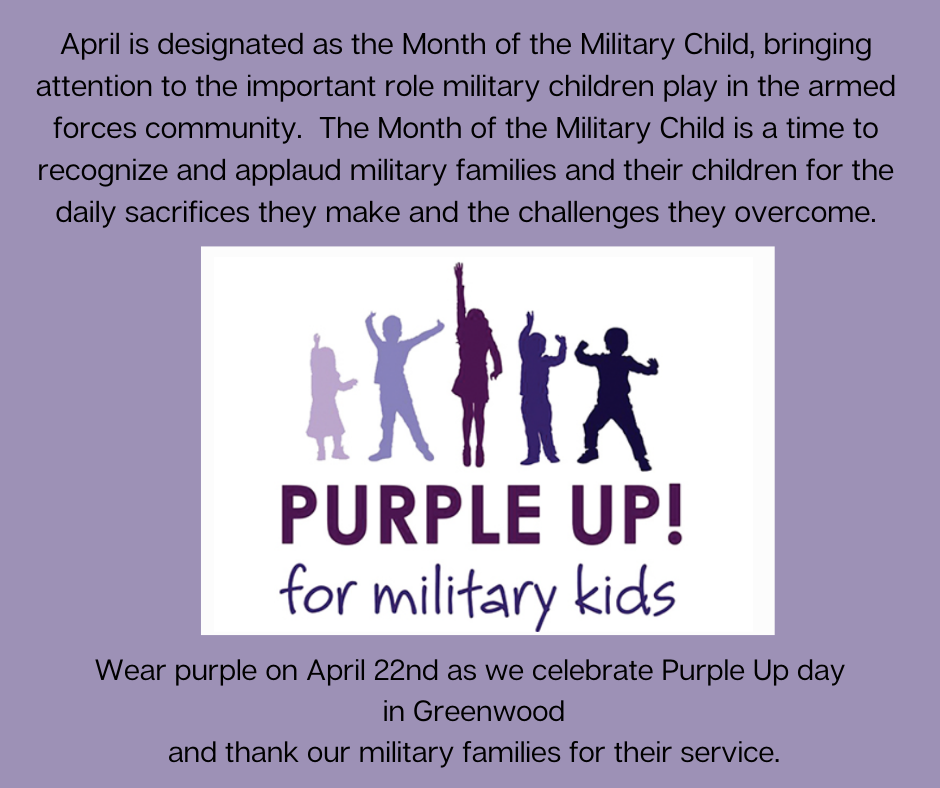 April is designated as the Month of the Military Child, bringing attention to the important role military children play in the armed forces community.  The Month of the Military Child is a time to recognize and applaud military families and their children for the daily sacrifices they make and the challenges they overcome.

PURPLE UP!
for military kids

Wear purple on April 22nd as we celebrate Purple Up day in Greenwood
and thank our military families for their service.